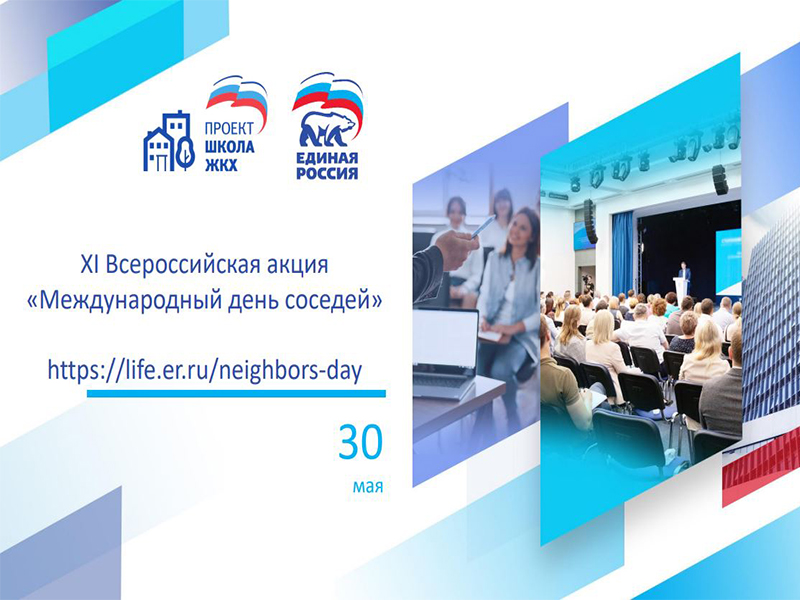 ПРОЕКТ
ШКОЛА
ЖКХ

ЕДИНАЯ
РОССИЯ

XI Всероссийская акция
«Международный день соседей»

https://life.er.ru/neighbors-day

30
мая